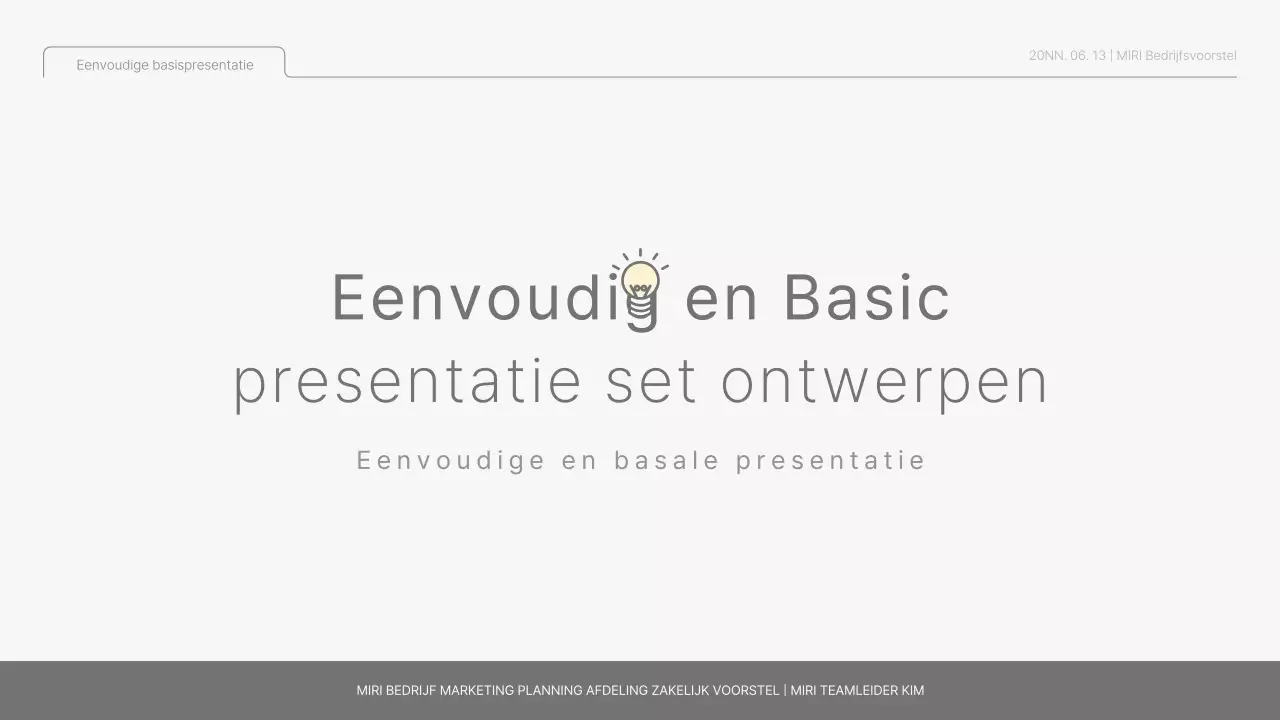 Eenvoudige basispresentatie

20NN. 06. 13 | MIRI Bedrijfsvoorstel

Eenvoudig en Basic
presentatie set ontwerpen

Eenvoudige en basale presentatie

MIRI BEDRIJF MARKETING PLANNING AFDELING ZAKELIJK VOORSTEL | MIRI TEAMLEIDER KIM